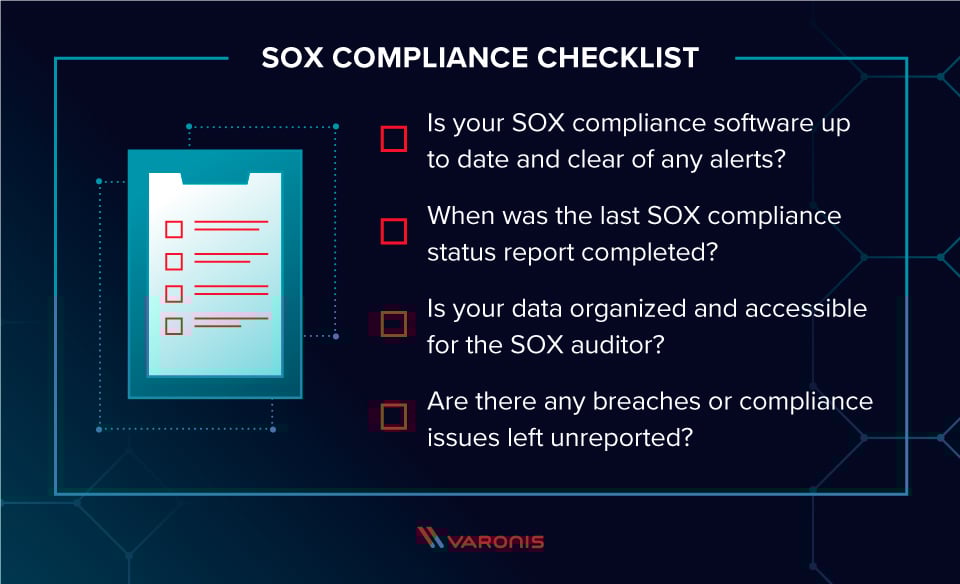 SOX COMPLIANCE CHECKLIST

Is your SOX compliance software up to date and clear of any alerts?

When was the last SOX compliance status report completed?

Is your data organized and accessible for the SOX auditor?

Are there any breaches or compliance issues left unreported?

VARONIS